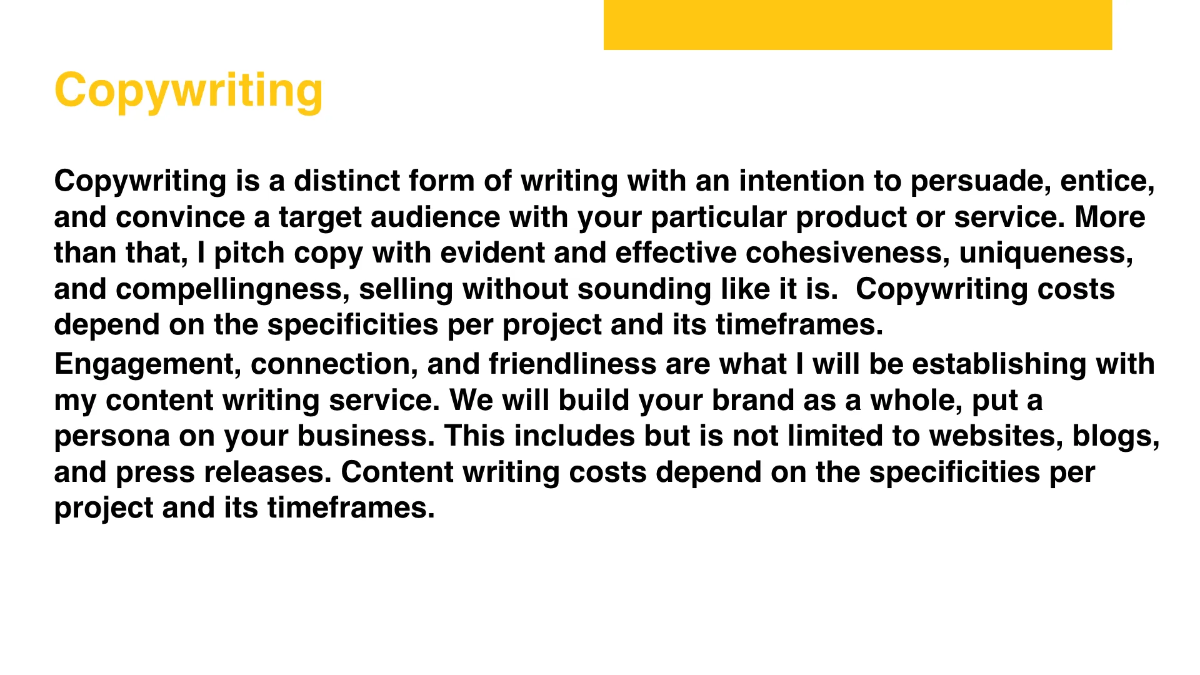 Copywriting

Copywriting is a distinct form of writing with an intention to persuade, entice, and convince a target audience with your particular product or service. More than that, I pitch copy with evident and effective cohesiveness, uniqueness, and compellingness, selling without sounding like it is. Copywriting costs depend on the specificities per project and its timeframes.

Engagement, connection, and friendliness are what I will be establishing with my content writing service. We will build your brand as a whole, put a persona on your business. This includes but is not limited to websites, blogs, and press releases. Content writing costs depend on the specificities per project and its timeframes.